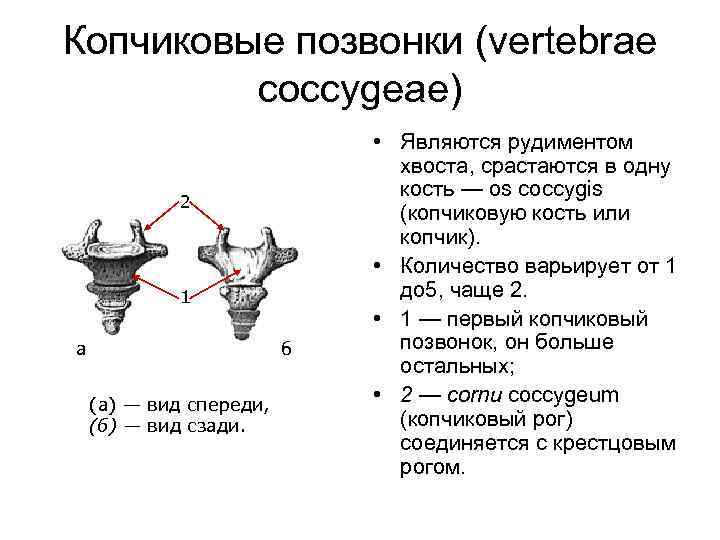 Копчиковые позвонки (vertebrae coccygeae)

2

1

а

б

(а) — вид спереди,
(б) — вид сзади.

• Являются рудиментом хвоста, срастаются в одну кость — os coccygis (копчиковую кость или копчик).
• Количество варьирует от 1 до5, чаще 2.
• 1 — первый копчиковый позвонок, он больше остальных;
• 2 — cornu coccygeum (копчиковый рог) соединяется с крестцовым рогом.